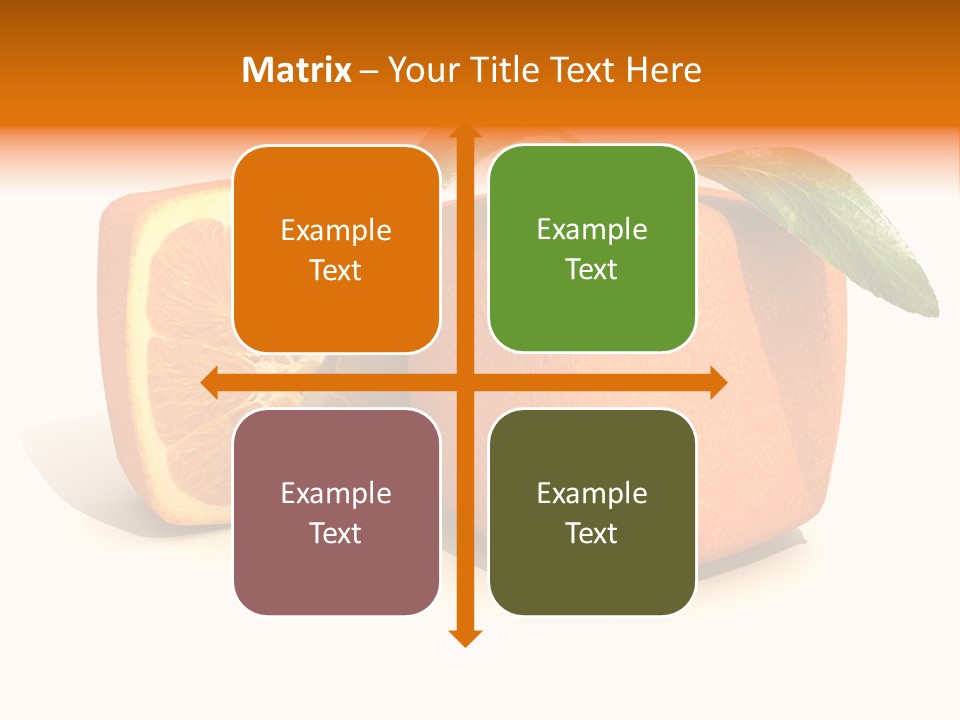 Matrix – Your Title Text Here

Example Text

Example Text

Example Text

Example Text